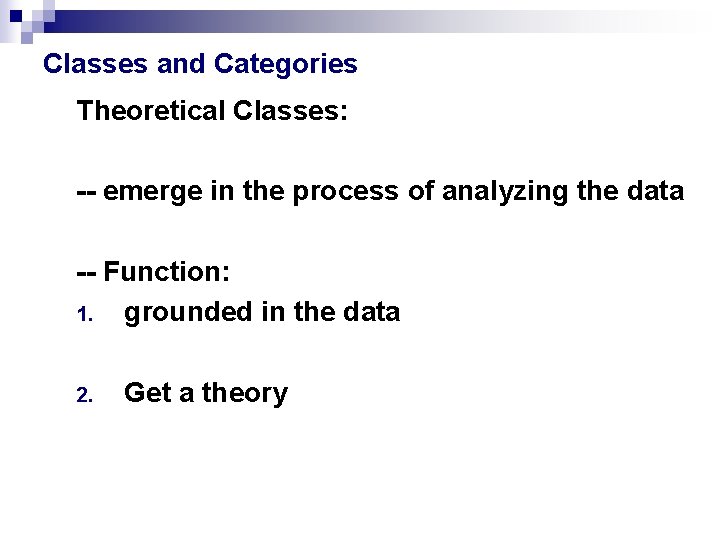 Classes and Categories

Theoretical Classes:

-- emerge in the process of analyzing the data

-- Function:
1. grounded in the data

2. Get a theory